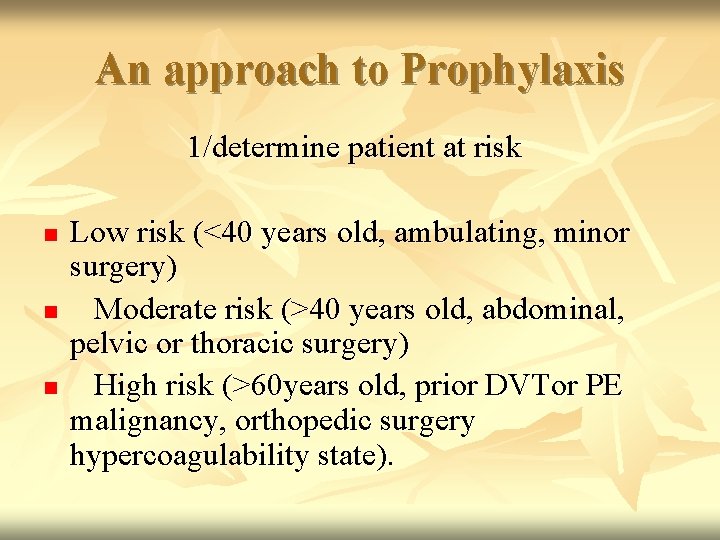 An approach to Prophylaxis

1/determine patient at risk

- Low risk (<40 years old, ambulating, minor surgery)
- Moderate risk (>40 years old, abdominal, pelvic or thoracic surgery)
- High risk (>60years old, prior DVTor PE malignancy, orthopedic surgery hypercoagulability state).